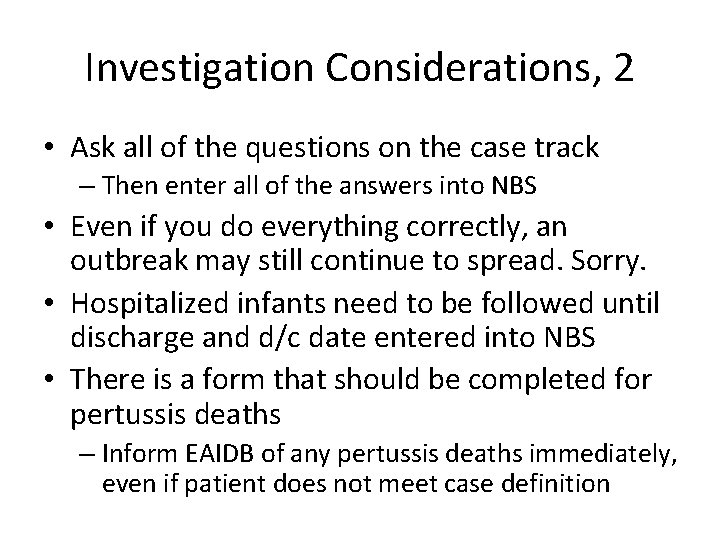 Investigation Considerations, 2

• Ask all of the questions on the case track
– Then enter all of the answers into NBS
• Even if you do everything correctly, an outbreak may still continue to spread. Sorry.
• Hospitalized infants need to be followed until discharge and d/c date entered into NBS
• There is a form that should be completed for pertussis deaths
– Inform EAIDB of any pertussis deaths immediately, even if patient does not meet case definition